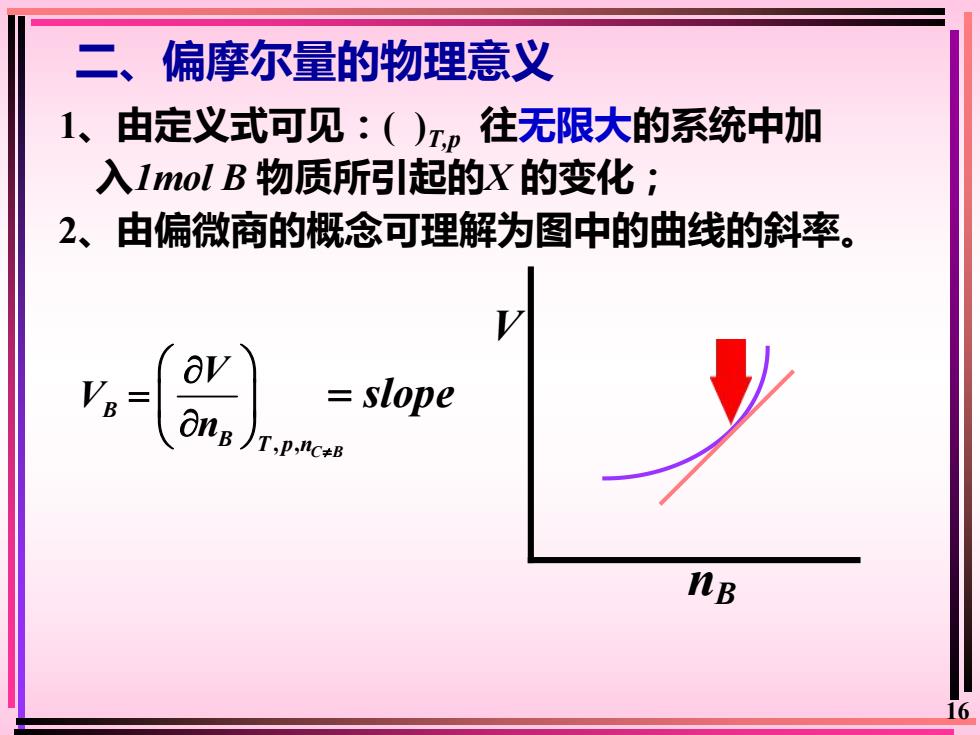 二、偏摩尔量的物理意义

1、由定义式可见：$( )_{T,p}$ 往无限大的系统中加入$1mol\ B$ 物质所引起的$X$ 的变化；

2、由偏微商的概念可理解为图中的曲线的斜率。

$V_B = \left(\frac{\partial V}{\partial n_B}\right)_{T,p,n_{C\neq B}} = slope$

$V$

$n_B$

16